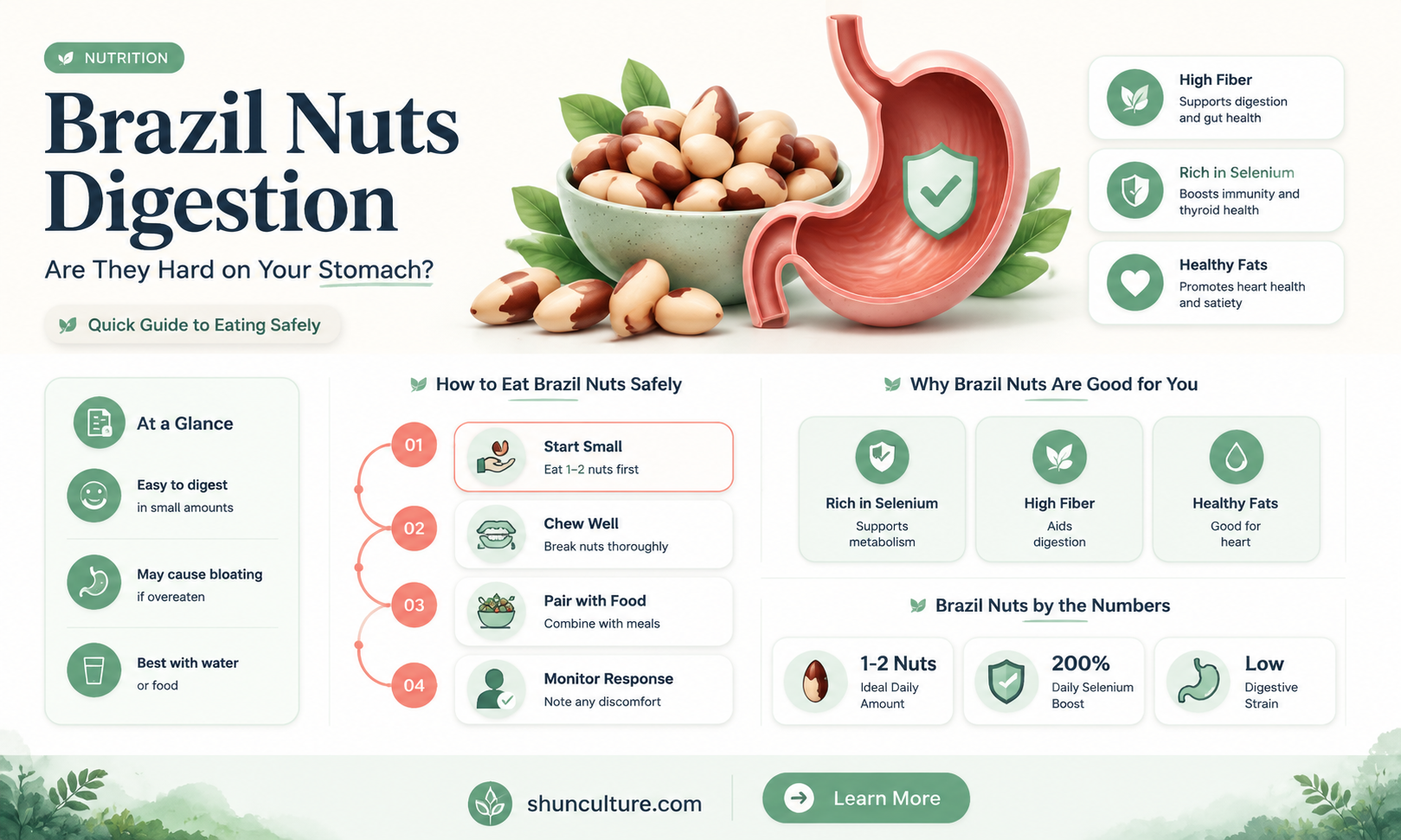 NUTRITION

Brazil Nuts Digestion

Are They Hard on Your Stomach?

Quick Guide to Eating Safely

High Fiber
Supports digestion and gut health

Rich in Selenium
Boosts immunity and thyroid health

Healthy Fats
Promotes heart health and satiety

At a Glance

Easy to digest
in small amounts

May cause bloating
if overeaten

Best with water
or food

How to Eat Brazil Nuts Safely

01
Start Small
Eat 1–2 nuts first

02
Chew Well
Break nuts thoroughly

03
Pair with Food
Combine with meals

04
Monitor Response
Note any discomfort

Why Brazil Nuts Are Good for You

Rich in Selenium
Supports metabolism

High Fiber
Aids digestion

Healthy Fats
Good for heart

Brazil Nuts by the Numbers

1-2 Nuts
Ideal Daily Amount

200%
Daily Selenium Boost

Low
Digestive Strain

shunculture.com

Learn More